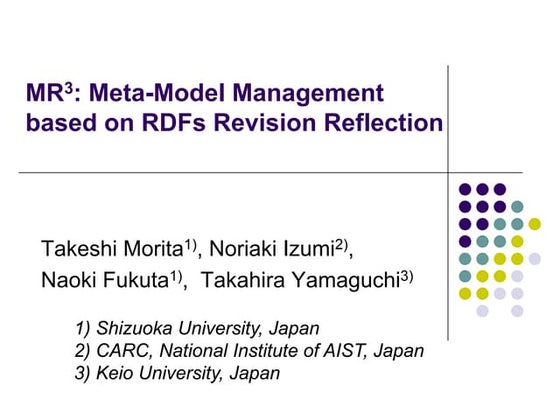 MR$^3$: Meta-Model Management based on RDFs Revision Reflection

Takeshi Morita$^{1)}$, Noriaki Izumi$^{2)}$, Naoki Fukuta$^{1)}$, Takahira Yamaguchi$^{3)}$

1) Shizuoka University, Japan
2) CARC, National Institute of AIST, Japan
3) Keio University, Japan